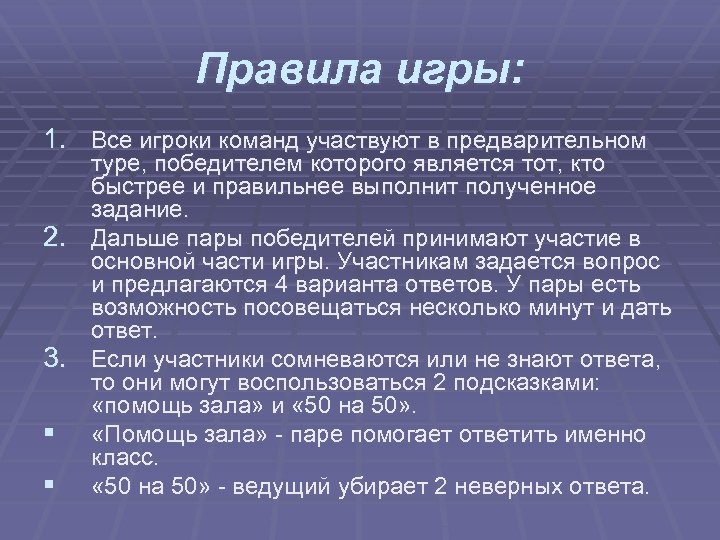 Правила игры:

1. Все игроки команд участвуют в предварительном туре, победителем которого является тот, кто быстрее и правильнее выполнит полученное задание.
2. Дальше пары победителей принимают участие в основной части игры. Участникам задается вопрос и предлагаются 4 варианта ответов. У пары есть возможность посовещаться несколько минут и дать ответ.
3. Если участники сомневаются или не знают ответа, то они могут воспользоваться 2 подсказками: «помощь зала» и «50 на 50».
▪ «Помощь зала» - паре помогает ответить именно класс.
▪ «50 на 50» - ведущий убирает 2 неверных ответа.